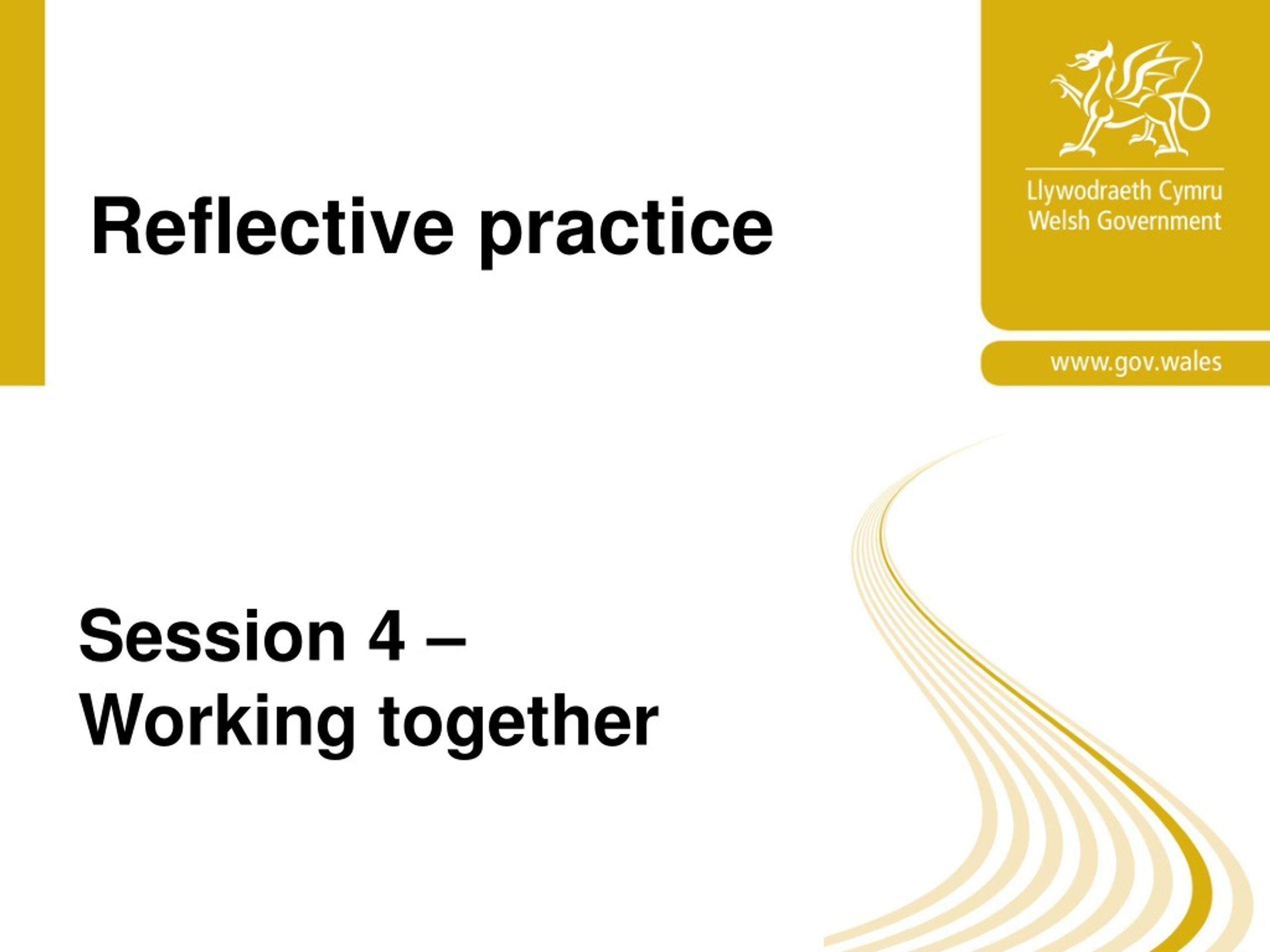 Reflective practice

Llywodraeth Cymru
Welsh Government

www.gov.wales

Session 4 –
Working together